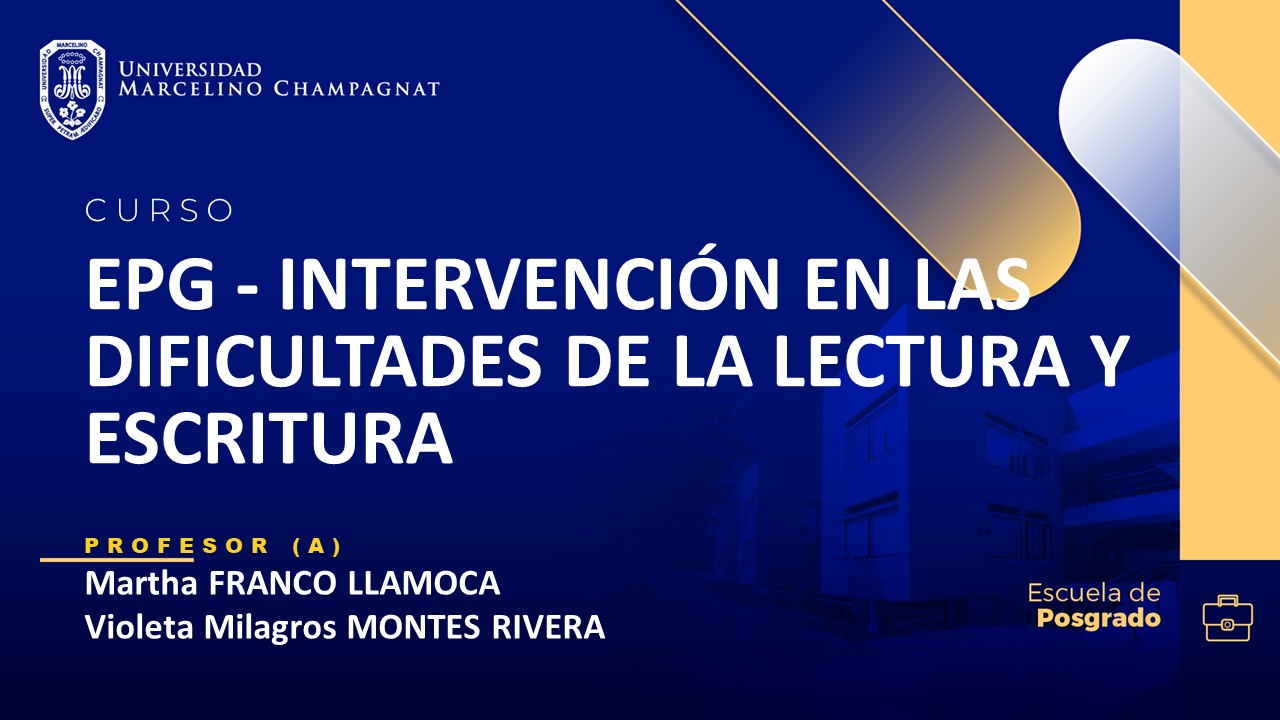 UNIVERSIDAD
MARCELINO CHAMPAGNAT

CURSO

EPG - INTERVENCIÓN EN LAS DIFICULTADES DE LA LECTURA Y ESCRITURA

PROFESOR (A)
Martha FRANCO LLAMOCA
Violeta Milagros MONTES RIVERA

Escuela de
Posgrado